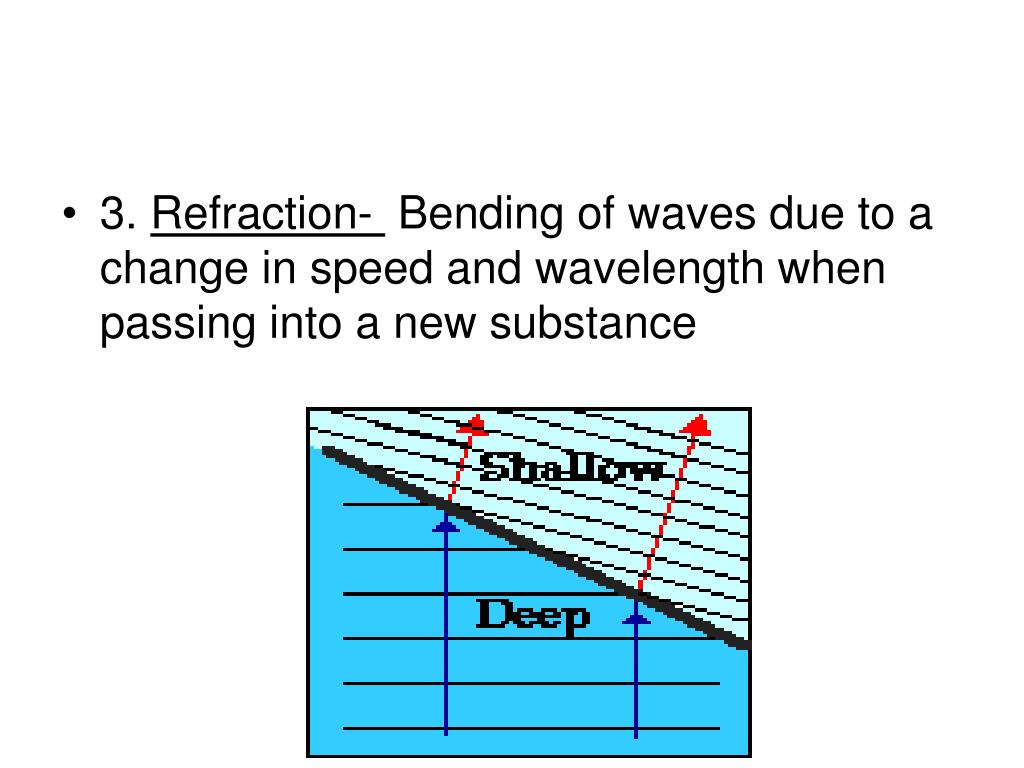 • 3. Refraction- Bending of waves due to a change in speed and wavelength when passing into a new substance

Shallow

Deep